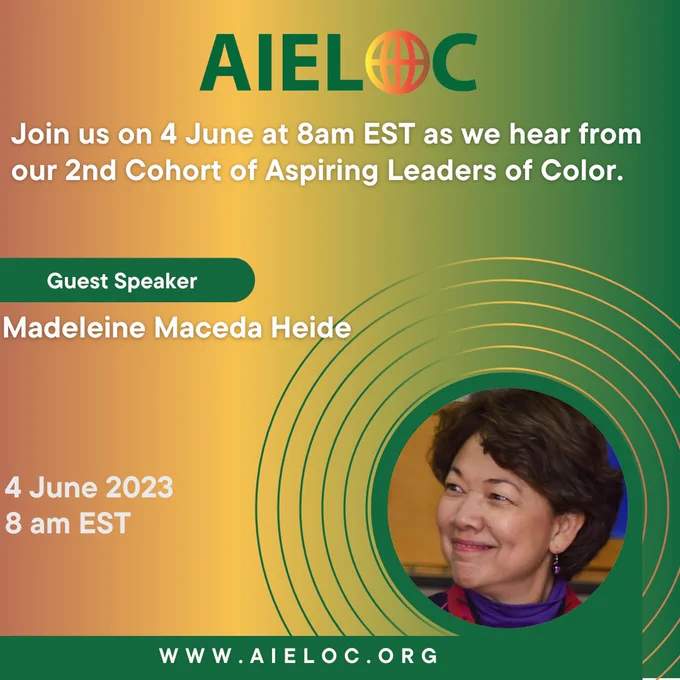 AIELOC

Join us on 4 June at 8am EST as we hear from our 2nd Cohort of Aspiring Leaders of Color.

Guest Speaker

Madeleine Maceda Heide

4 June 2023
8 am EST

WWW.AIELOC.ORG